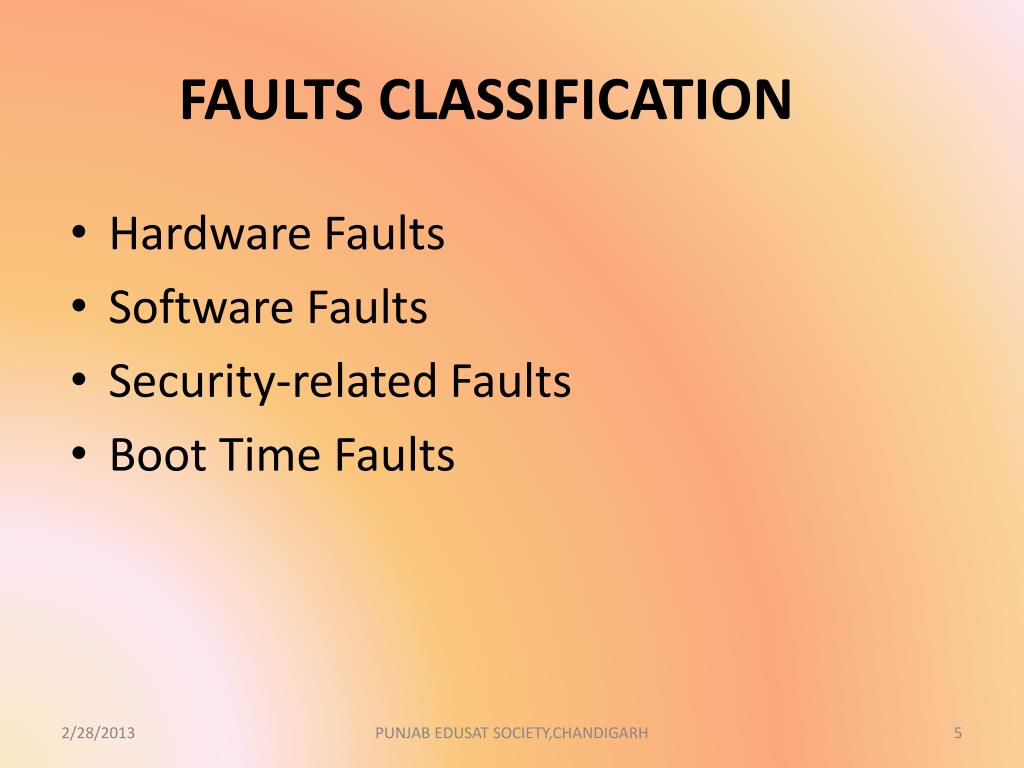 FAULTS CLASSIFICATION

• Hardware Faults
• Software Faults
• Security-related Faults
• Boot Time Faults

2/28/2013

PUNJAB EDUSAT SOCIETY,CHANDIGARH

5